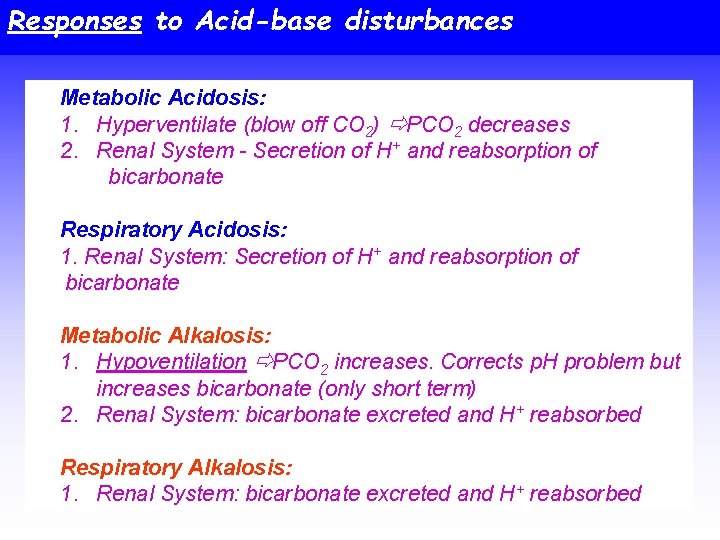 Responses to Acid-base disturbances

Metabolic Acidosis:
1. Hyperventilate (blow off $CO_2$) ⇨$PCO_2$ decreases
2. Renal System - Secretion of $H^+$ and reabsorption of bicarbonate

Respiratory Acidosis:
1. Renal System: Secretion of $H^+$ and reabsorption of bicarbonate

Metabolic Alkalosis:
1. Hypoventilation ⇨$PCO_2$ increases. Corrects pH problem but increases bicarbonate (only short term)
2. Renal System: bicarbonate excreted and $H^+$ reabsorbed

Respiratory Alkalosis:
1. Renal System: bicarbonate excreted and $H^+$ reabsorbed